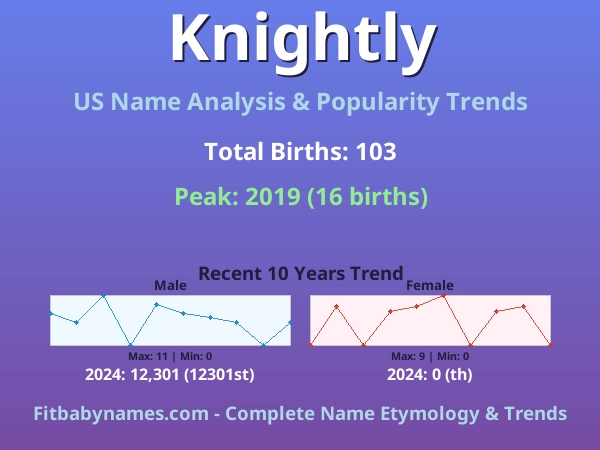 Knightly

US Name Analysis & Popularity Trends

Total Births: 103

Peak: 2019 (16 births)

Recent 10 Years Trend

Male

Max: 11 | Min: 0

2024: 12,301 (12301st)

Female

Max: 9 | Min: 0

2024: 0 (th)

Fitbabynames.com - Complete Name Etymology & Trends